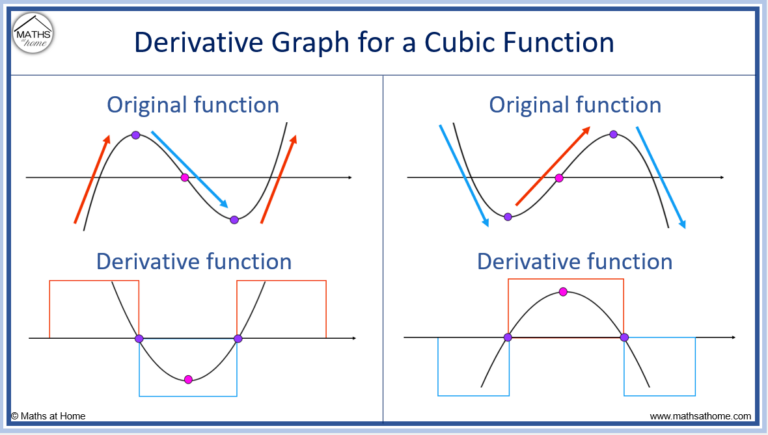 MATHS at home

Derivative Graph for a Cubic Function

Original function

Derivative function

Original function

Derivative function

© Maths at Home

www.mathsathome.com